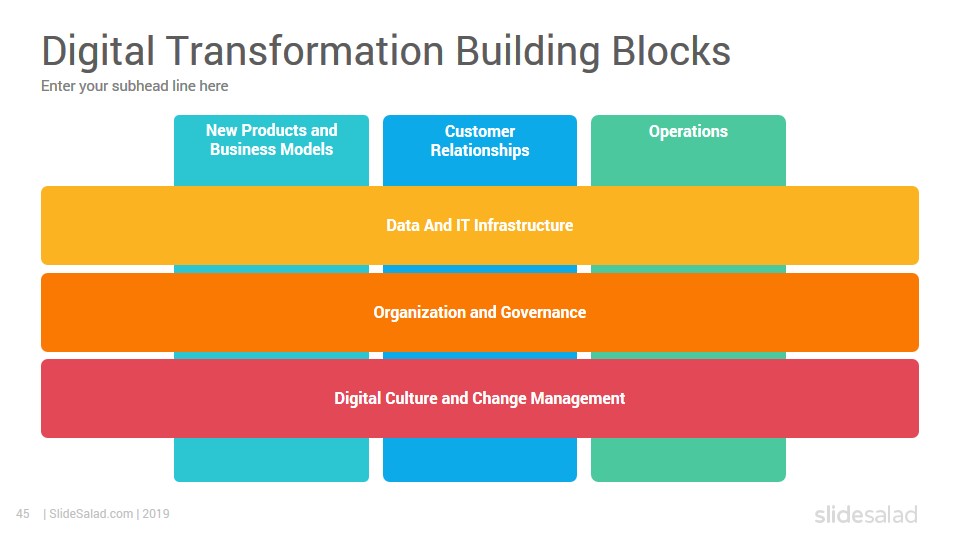 Digital Transformation Building Blocks
Enter your subhead line here

New Products and Business Models

Customer Relationships

Operations

Data And IT Infrastructure

Organization and Governance

Digital Culture and Change Management

45 | SlideSalad.com | 2019

slidesalad